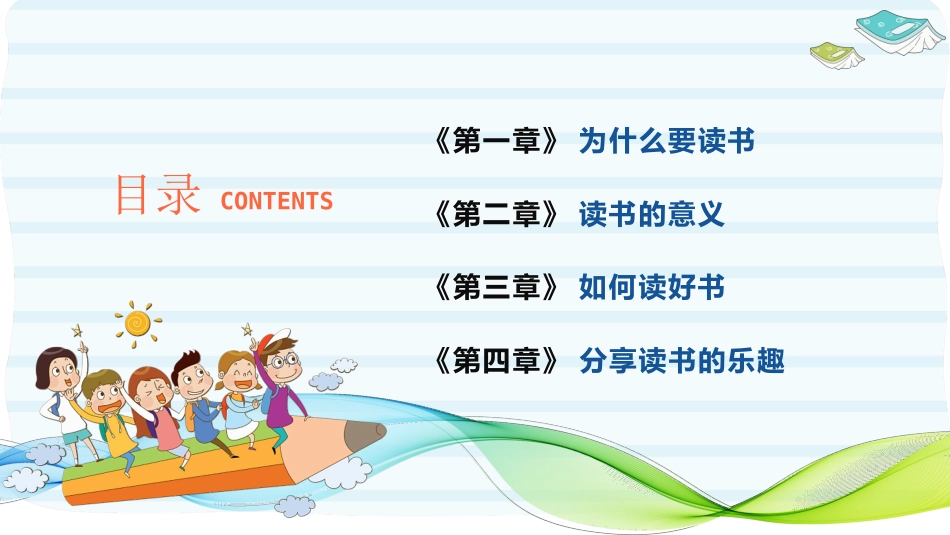 目录 CONTENTS

《第一章》 为什么要读书

《第二章》 读书的意义

《第三章》 如何读好书

《第四章》 分享读书的乐趣